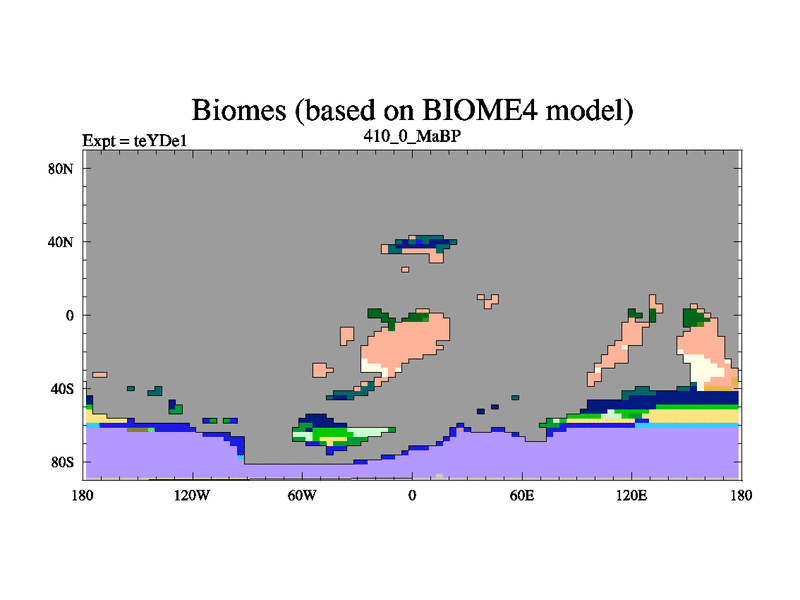 Biomes (based on BIOME4 model)

Expt = teYDe1

410_0_MaBP

80N
40N
0
40S
80S

180
120W
60W
0
60E
120E
180